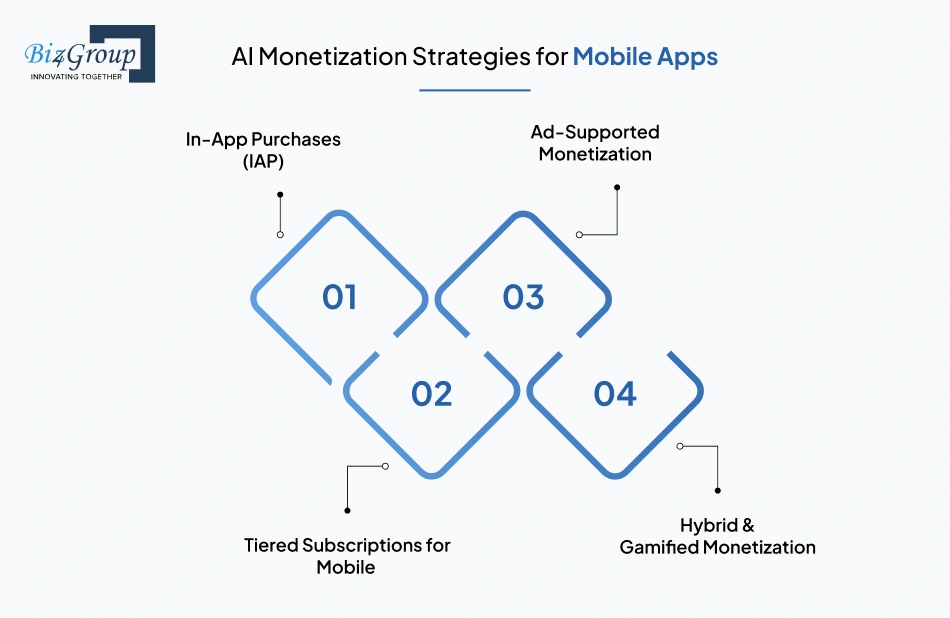 Biz4Group
INNOVATING TOGETHER

AI Monetization Strategies for Mobile Apps

In-App Purchases (IAP)

Ad-Supported Monetization

01

03

02

04

Tiered Subscriptions for Mobile

Hybrid & Gamified Monetization